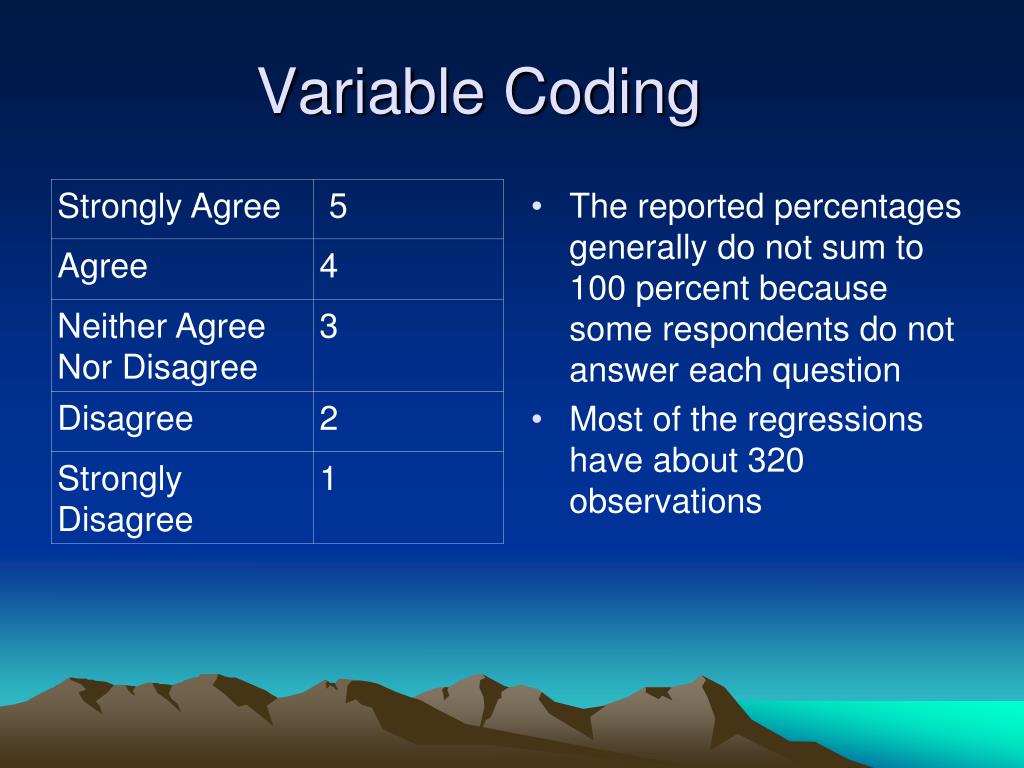 Variable Coding

| Strongly Agree | 5 |
|---|---|
| Agree | 4 |
| Neither Agree Nor Disagree | 3 |
| Disagree | 2 |
| Strongly Disagree | 1 |

• The reported percentages generally do not sum to 100 percent because some respondents do not answer each question

• Most of the regressions have about 320 observations